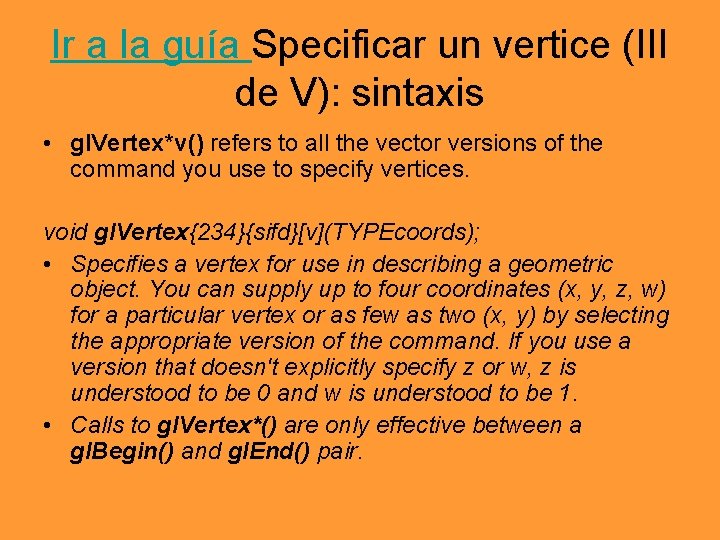 Ir a la guía Specificar un vertice (III de V): sintaxis

• glVertex*v() refers to all the vector versions of the command you use to specify vertices.

void glVertex{234}{sifd}[v](TYPEcoords);

• Specifies a vertex for use in describing a geometric object. You can supply up to four coordinates (x, y, z, w) for a particular vertex or as few as two (x, y) by selecting the appropriate version of the command. If you use a version that doesn't explicitly specify z or w, z is understood to be 0 and w is understood to be 1.

• Calls to glVertex*() are only effective between a glBegin() and glEnd() pair.